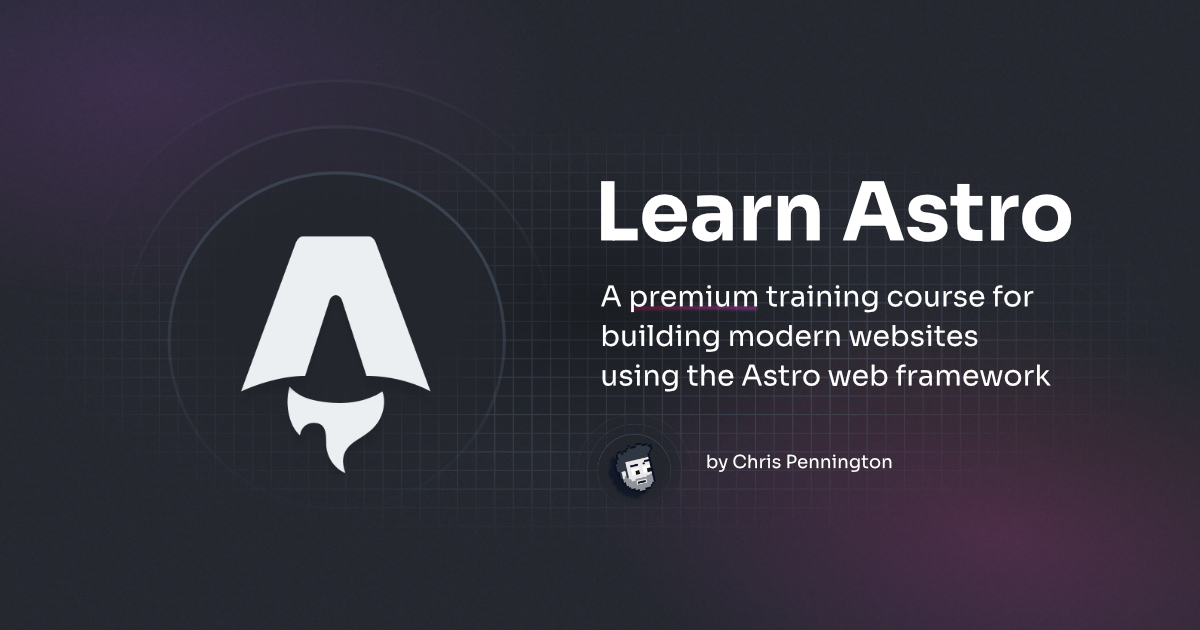 Learn Astro

A premium training course for building modern websites using the Astro web framework

by Chris Pennington